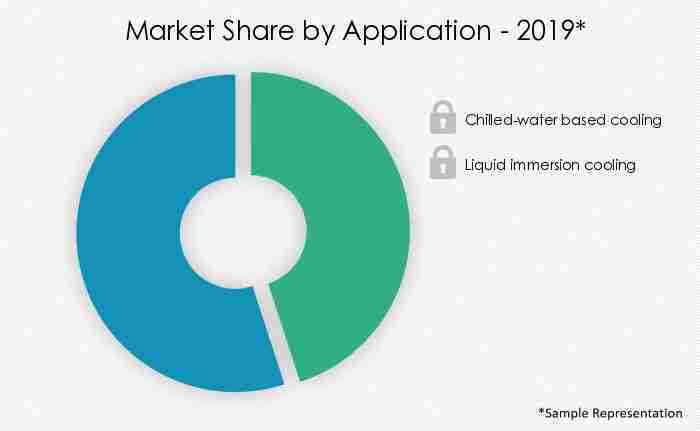 Market Share by Application - 2019*

Chilled-water based cooling

Liquid immersion cooling

*Sample Representation